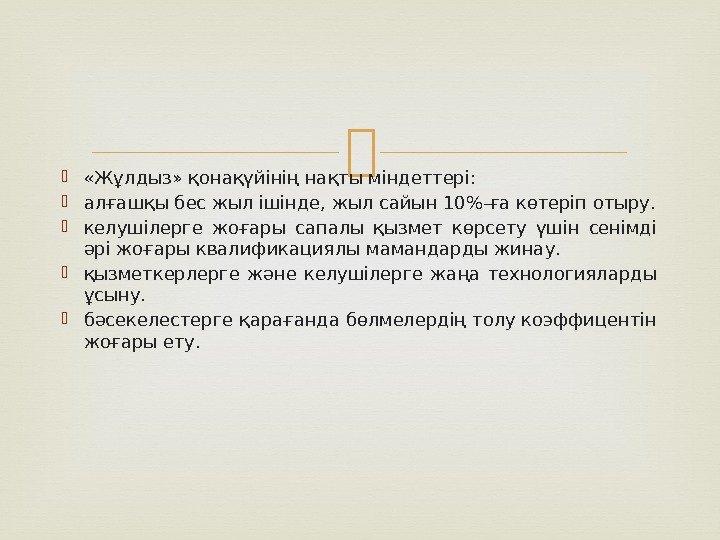 «Жұлдыз» қонақүйінің нақты міндеттері:

алғашқы бес жыл ішінде, жыл сайын 10%–ға көтеріп отыру.

келушілерге жоғары сапалы қызмет көрсету үшін сенімді әрі жоғары квалификациялы мамандарды жинау.

қызметкерлерге және келушілерге жаңа технологияларды ұсыну.

бәсекелестерге қарағанда бөлмелердің толу коэффицентін жоғары ету.